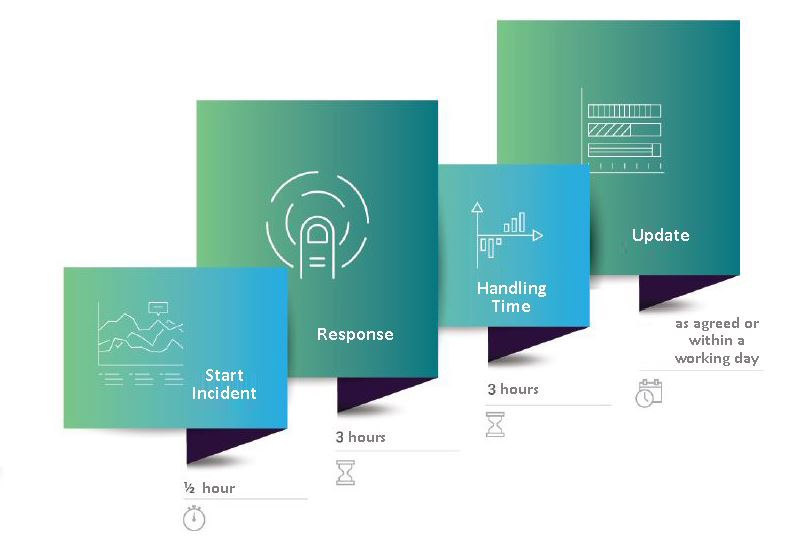 Start Incident

½ hour

Response

3 hours

Handling Time

3 hours

Update

as agreed or within a working day